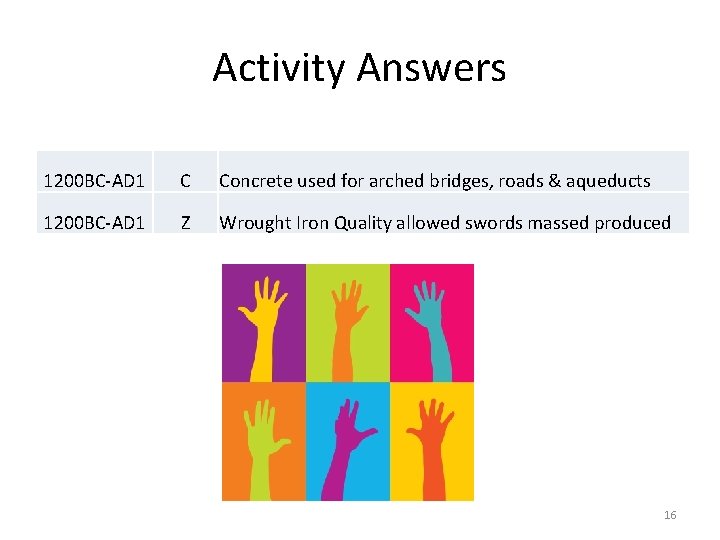 Activity Answers

| 1200BC-AD1 | C | Concrete used for arched bridges, roads & aqueducts |
|---|---|---|
| 1200BC-AD1 | Z | Wrought Iron Quality allowed swords massed produced |

16